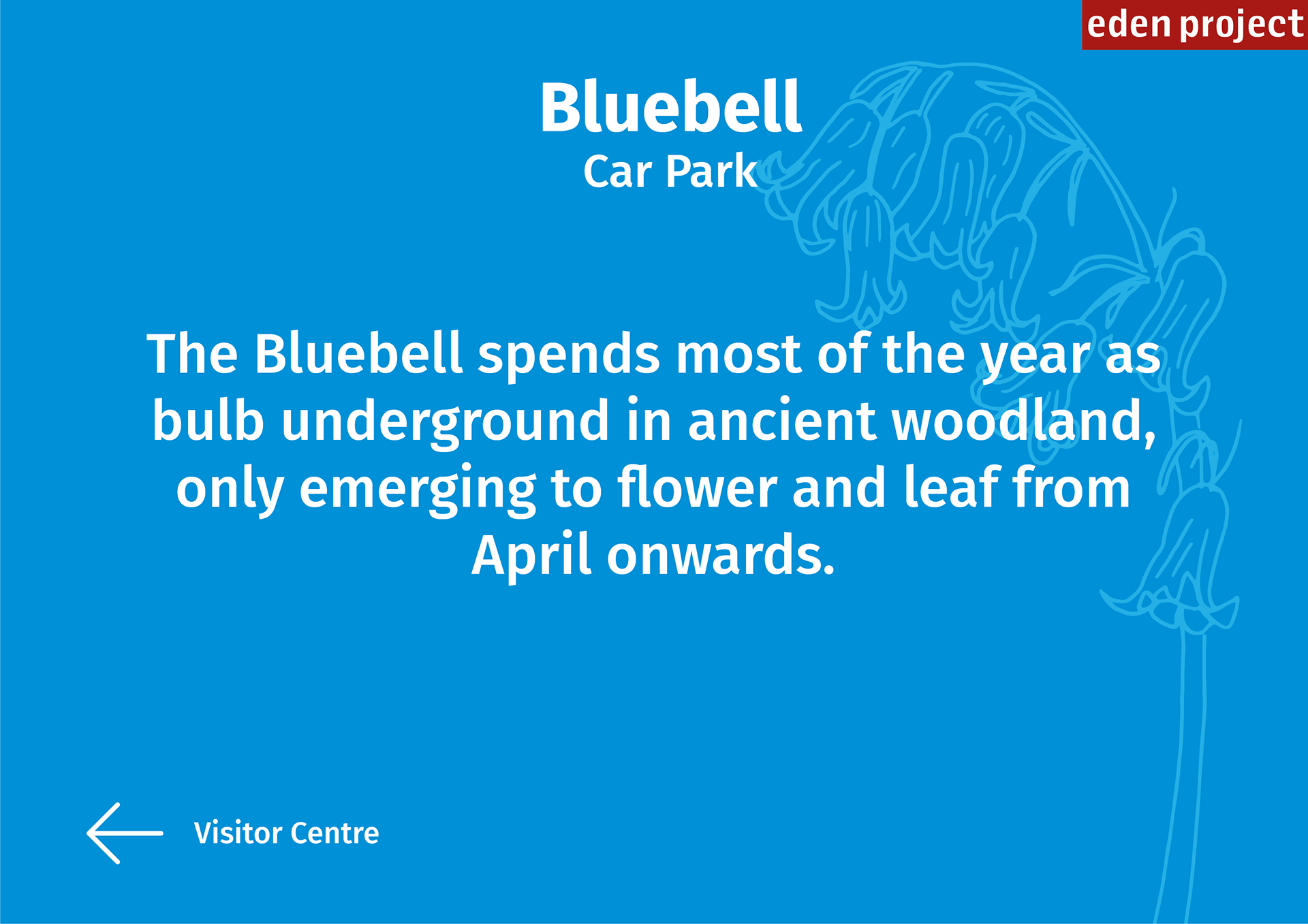 eden project

Bluebell
Car Park

The Bluebell spends most of the year as bulb underground in ancient woodland, only emerging to flower and leaf from April onwards.

Visitor Centre